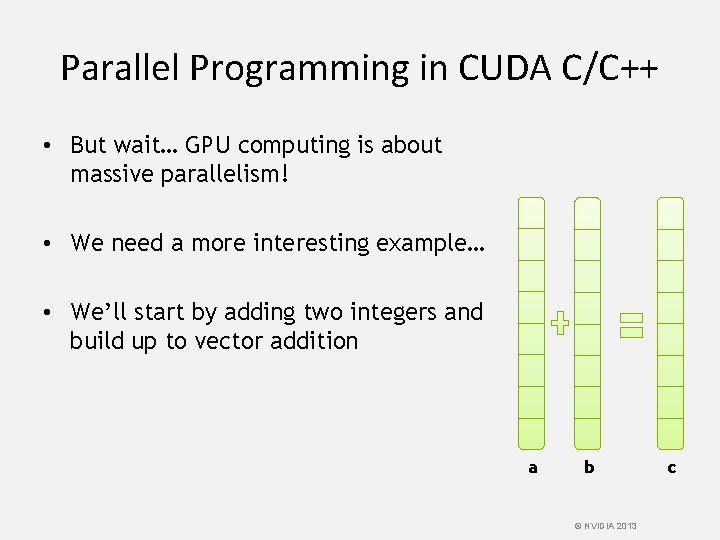 Parallel Programming in CUDA C/C++

• But wait… GPU computing is about massive parallelism!

• We need a more interesting example…

• We'll start by adding two integers and build up to vector addition

a b c

© NVIDIA 2013